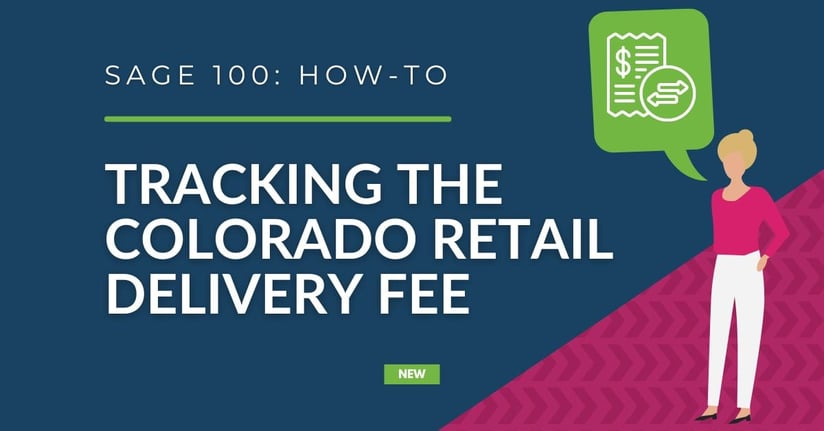 SAGE 100: HOW-TO

TRACKING THE COLORADO RETAIL DELIVERY FEE

NEW